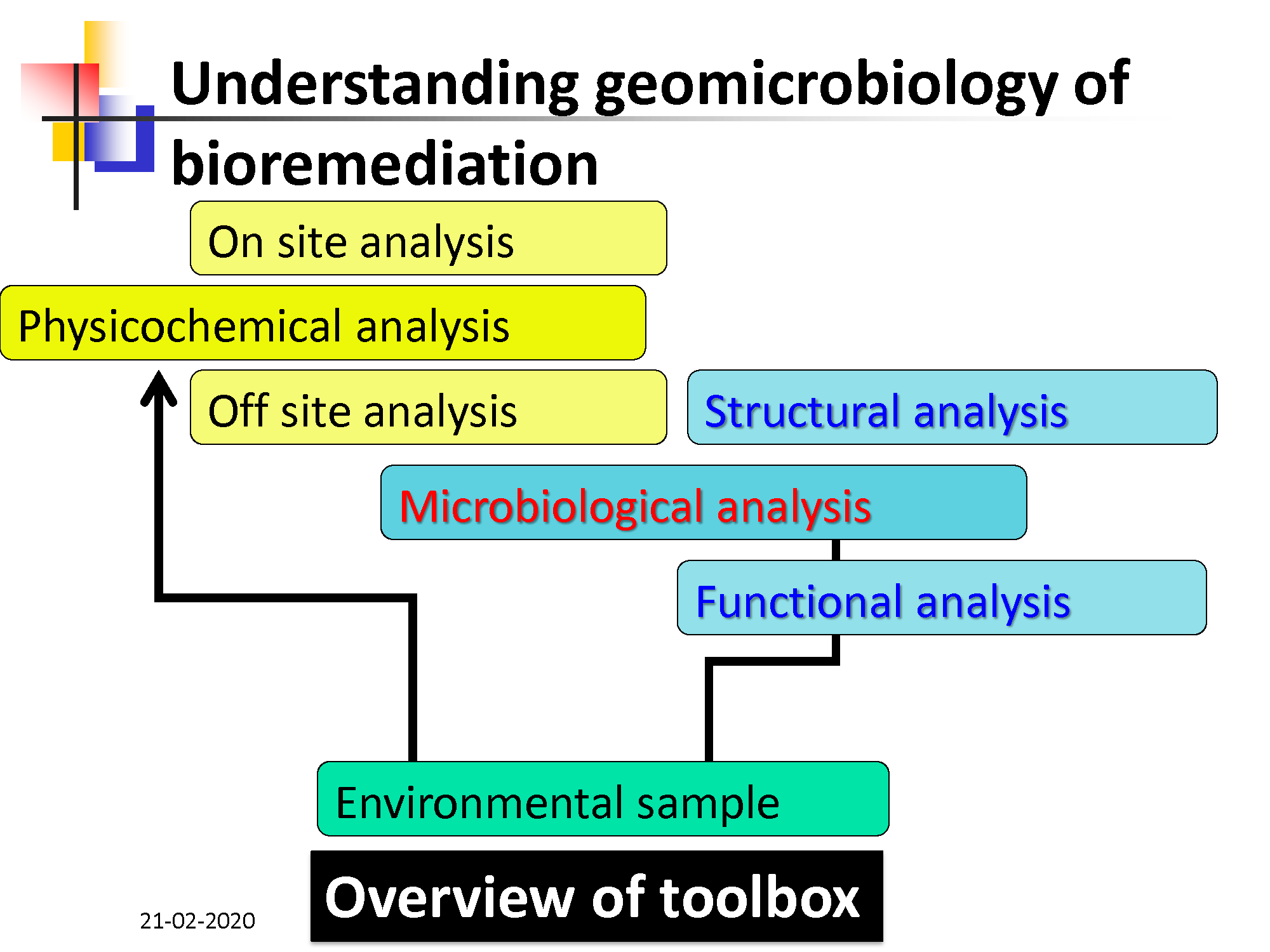 Understanding geomicrobiology of bioremediation

On site analysis

Physicochemical analysis

Off site analysis

Structural analysis

Microbiological analysis

Functional analysis

Environmental sample

Overview of toolbox

21-02-2020